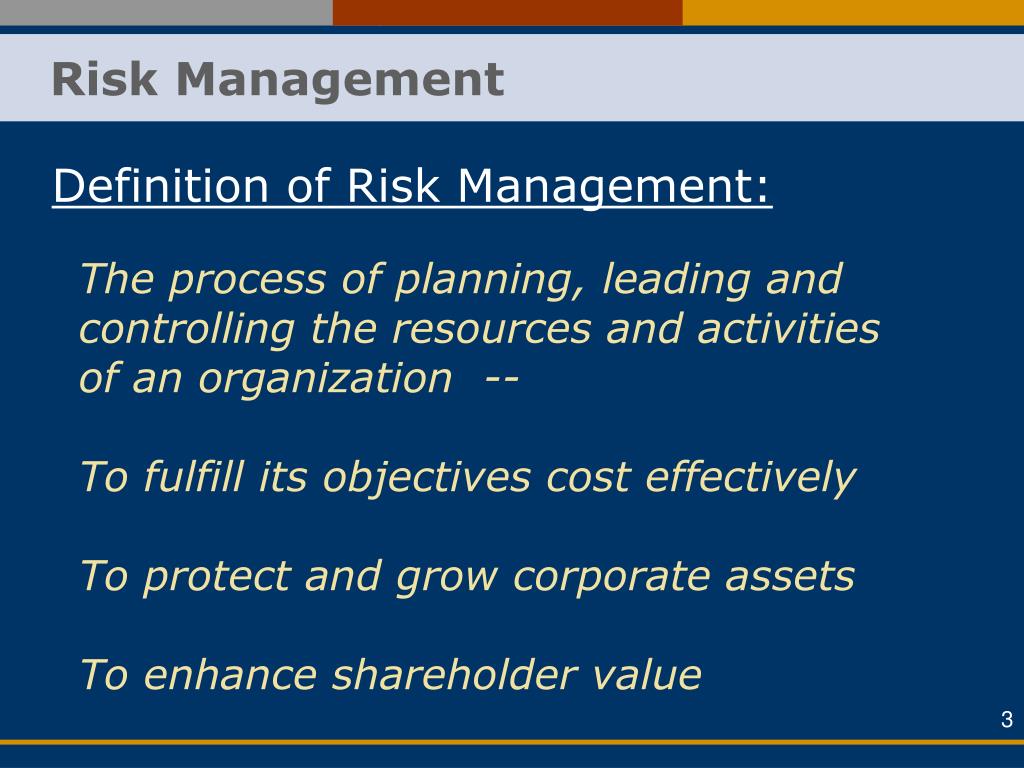 Risk Management

Definition of Risk Management:

The process of planning, leading and controlling the resources and activities of an organization --

To fulfill its objectives cost effectively

To protect and grow corporate assets

To enhance shareholder value

3